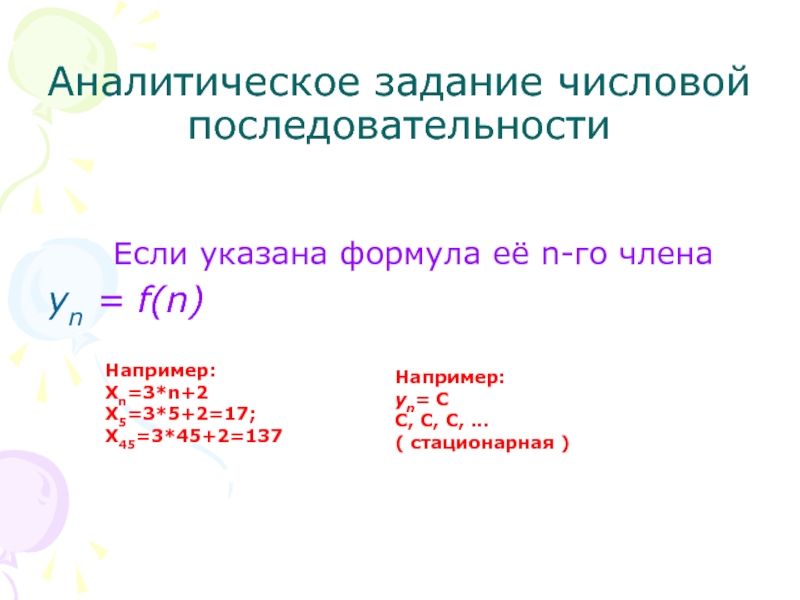 Аналитическое задание числовой последовательности

Если указана формула её n-го члена

$y_n = f(n)$

Например:
$X_n=3*n+2$
$X_5=3*5+2=17;$
$X_{45}=3*45+2=137$

Например:
$y_n= C$
C, C, C, …
( стационарная )